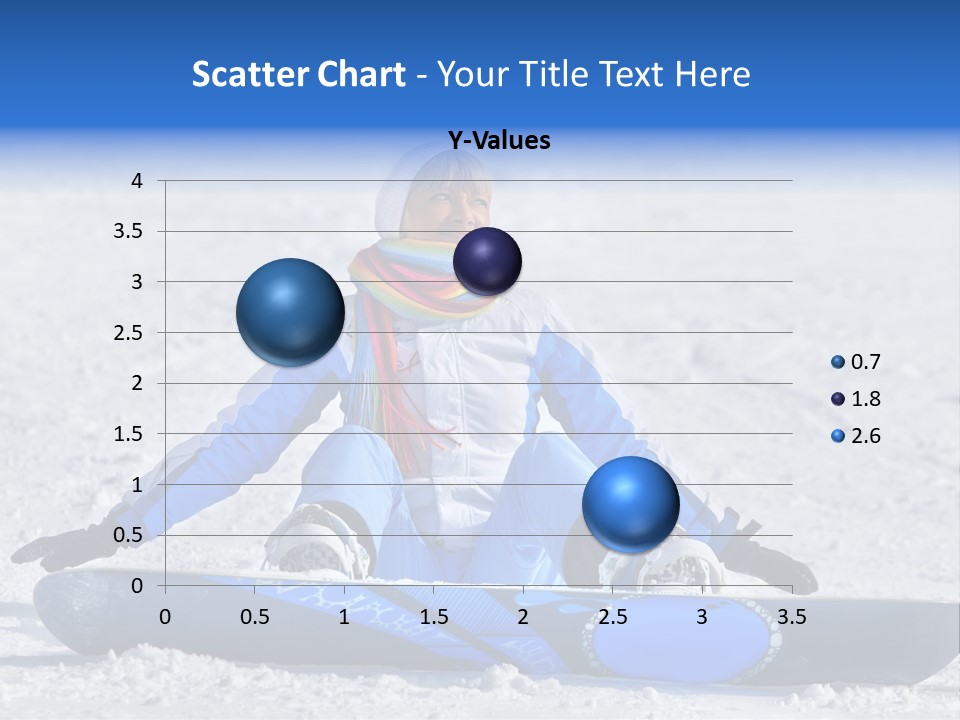 Scatter Chart - Your Title Text Here

Y-Values

4
3.5
3
2.5
2
1.5
1
0.5
0

0 0.5 1 1.5 2 2.5 3 3.5

0.7
1.8
2.6